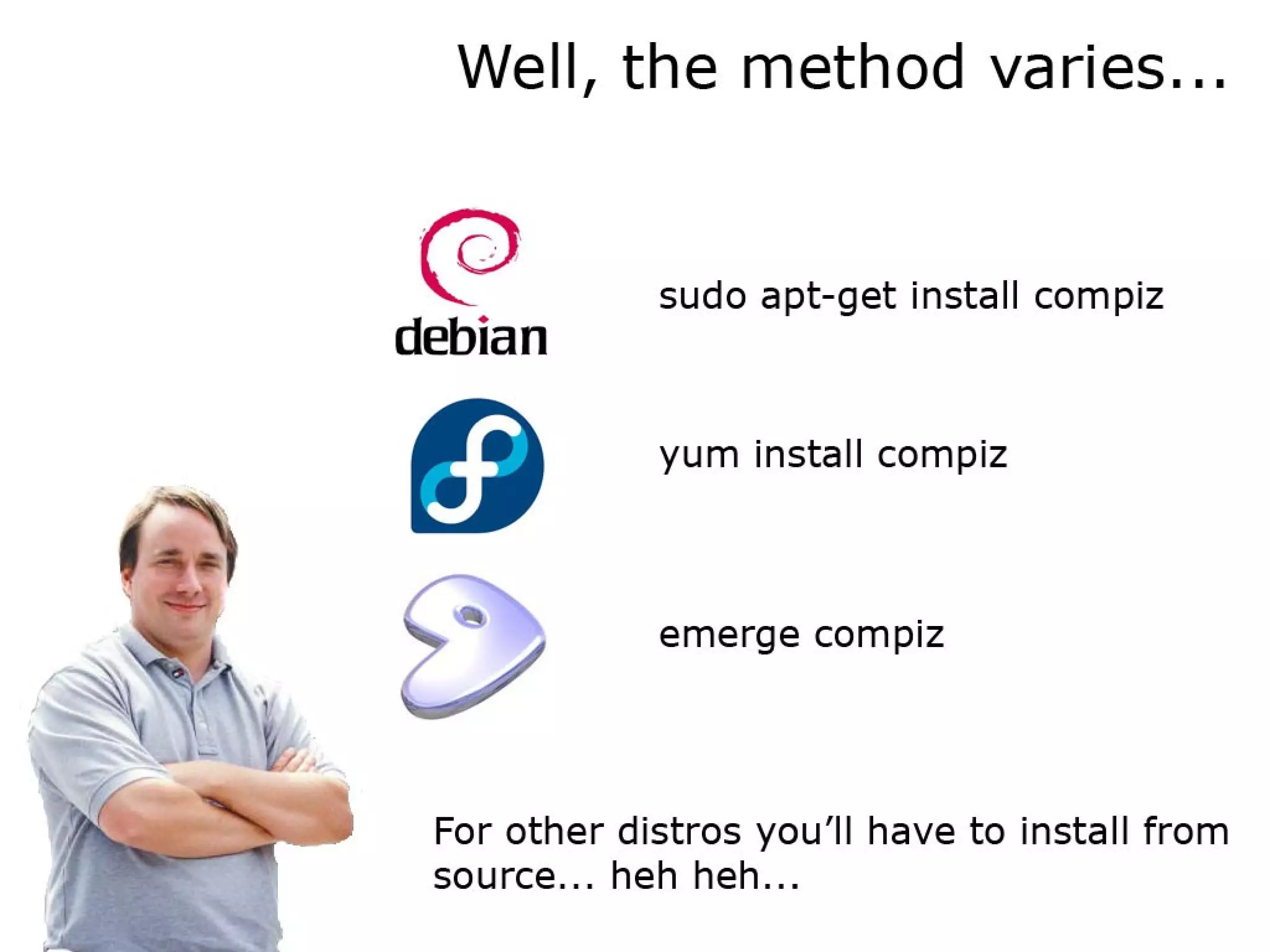 Well, the method varies...

debian

sudo apt-get install compiz

yum install compiz

emerge compiz

For other distros you'll have to install from source... heh heh...